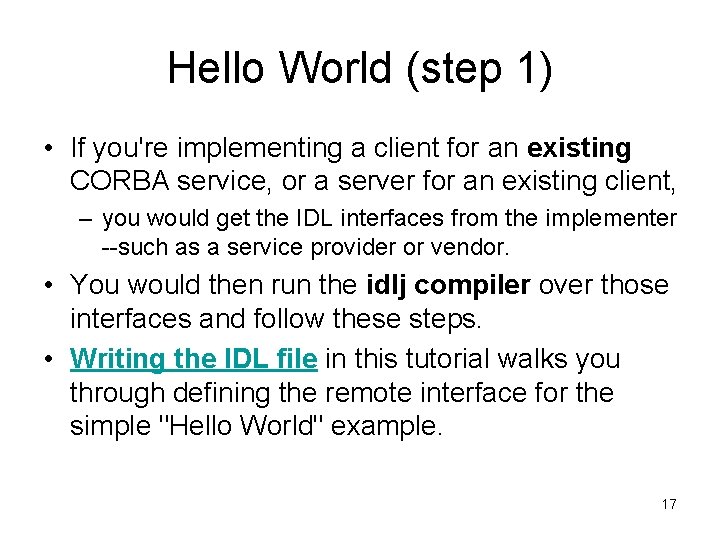 Hello World (step 1)

• If you're implementing a client for an existing CORBA service, or a server for an existing client,

– you would get the IDL interfaces from the implementer --such as a service provider or vendor.

• You would then run the idlj compiler over those interfaces and follow these steps.

• Writing the IDL file in this tutorial walks you through defining the remote interface for the simple "Hello World" example.

17